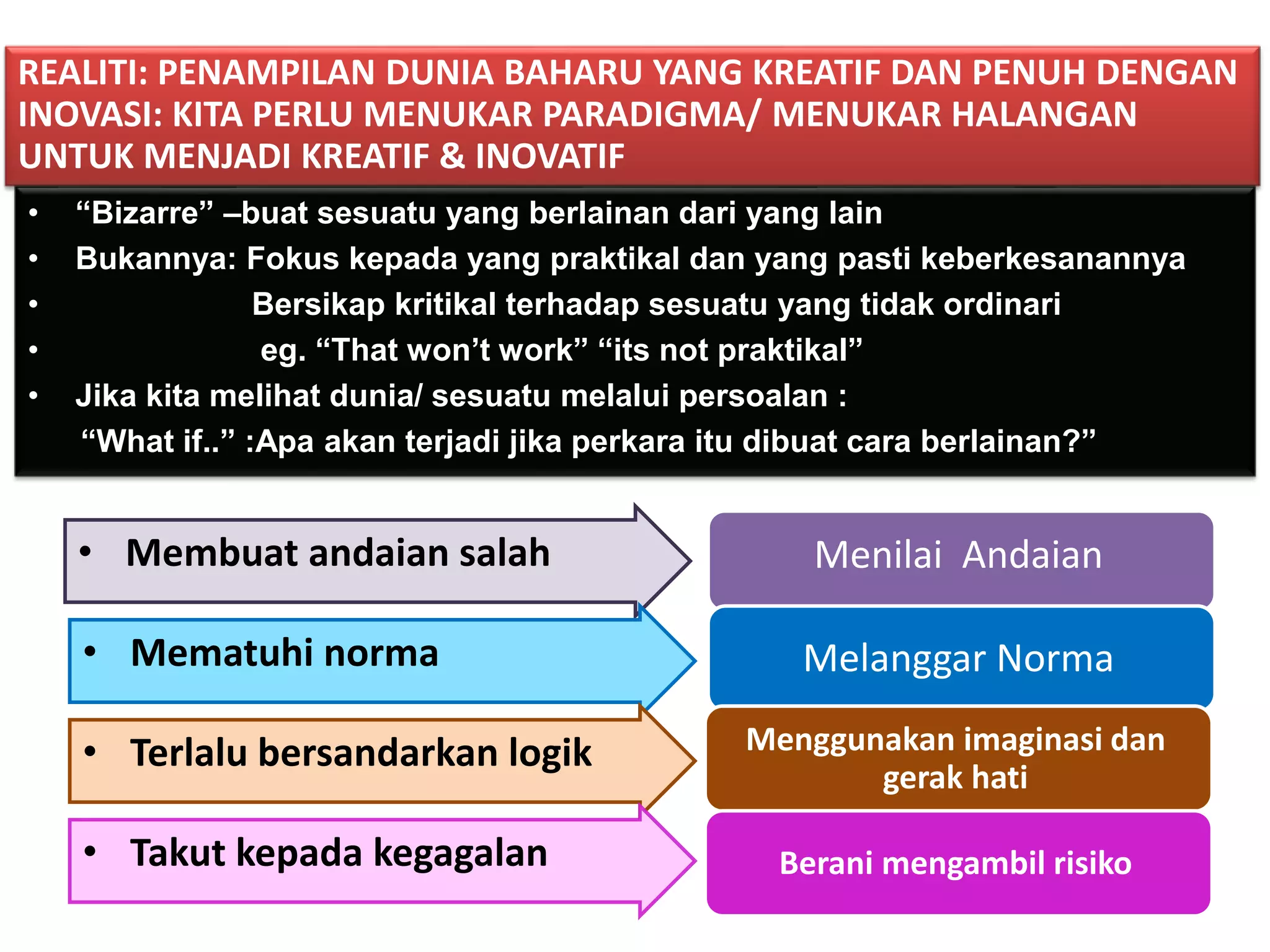 REALITI: PENAMPILAN DUNIA BAHARU YANG KREATIF DAN PENUH DENGAN INOVASI: KITA PERLU MENUKAR PARADIGMA/ MENUKAR HALANGAN UNTUK MENJADI KREATIF & INOVATIF

• “Bizarre” –buat sesuatu yang berlainan dari yang lain
• Bukannya: Fokus kepada yang praktikal dan yang pasti keberkesanannya
• Bersikap kritikal terhadap sesuatu yang tidak ordinari
• eg. “That won’t work” “its not praktikal”
• Jika kita melihat dunia/ sesuatu melalui persoalan :
“What if..” :Apa akan terjadi jika perkara itu dibuat cara berlainan?”

• Membuat andaian salah

Menilai Andaian

• Mematuhi norma

Melanggar Norma

• Terlalu bersandarkan logik

Menggunakan imaginasi dan gerak hati

• Takut kepada kegagalan

Berani mengambil risiko